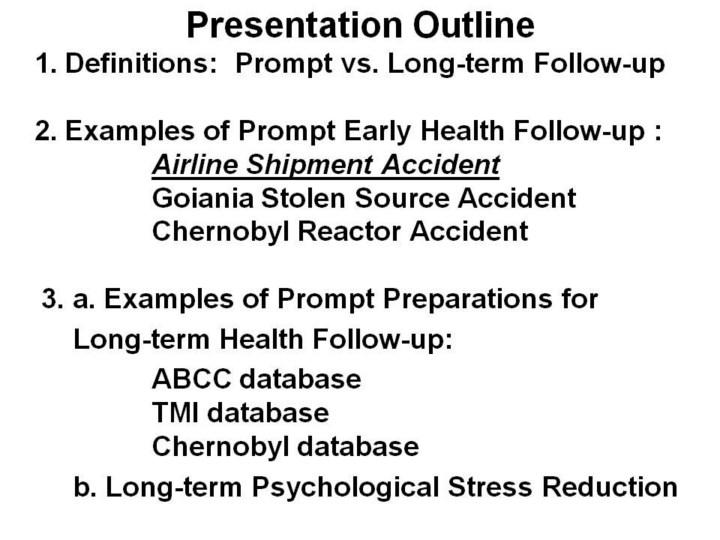 Presentation Outline

1. Definitions: Prompt vs. Long-term Follow-up

2. Examples of Prompt Early Health Follow-up :
Airline Shipment Accident
Goiania Stolen Source Accident
Chernobyl Reactor Accident

3. a. Examples of Prompt Preparations for Long-term Health Follow-up:
ABCC database
TMI database
Chernobyl database

b. Long-term Psychological Stress Reduction